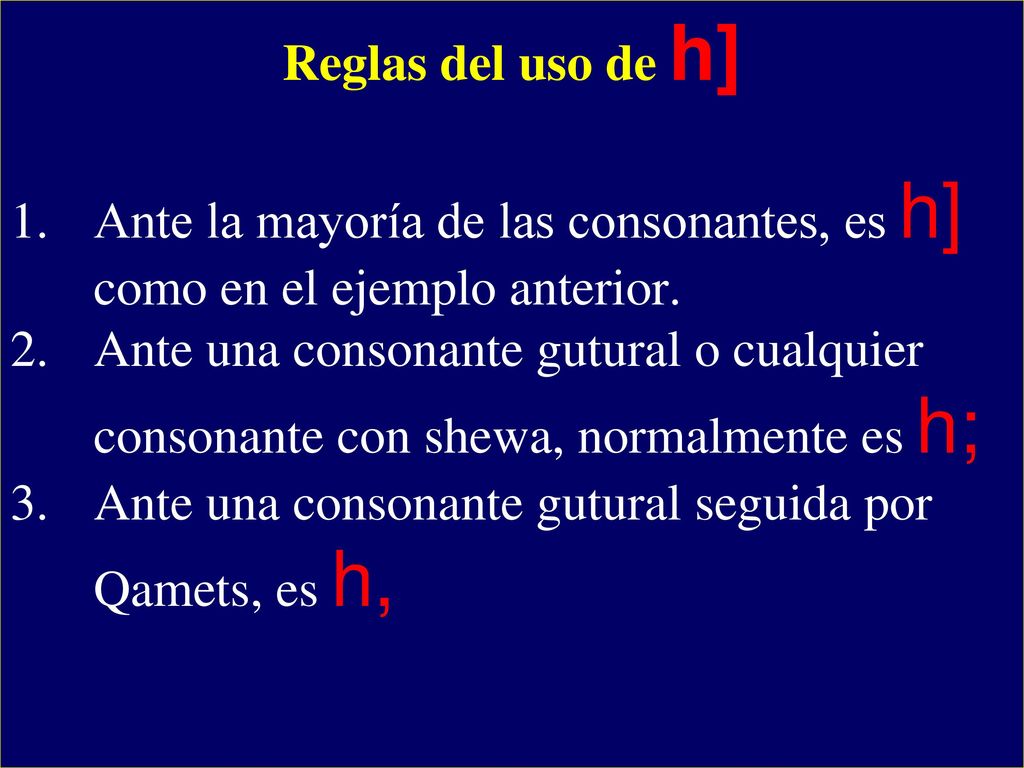 Reglas del uso de h]

1. Ante la mayoría de las consonantes, es h] como en el ejemplo anterior.
2. Ante una consonante gutural o cualquier consonante con shewa, normalmente es h;
3. Ante una consonante gutural seguida por Qamets, es h,